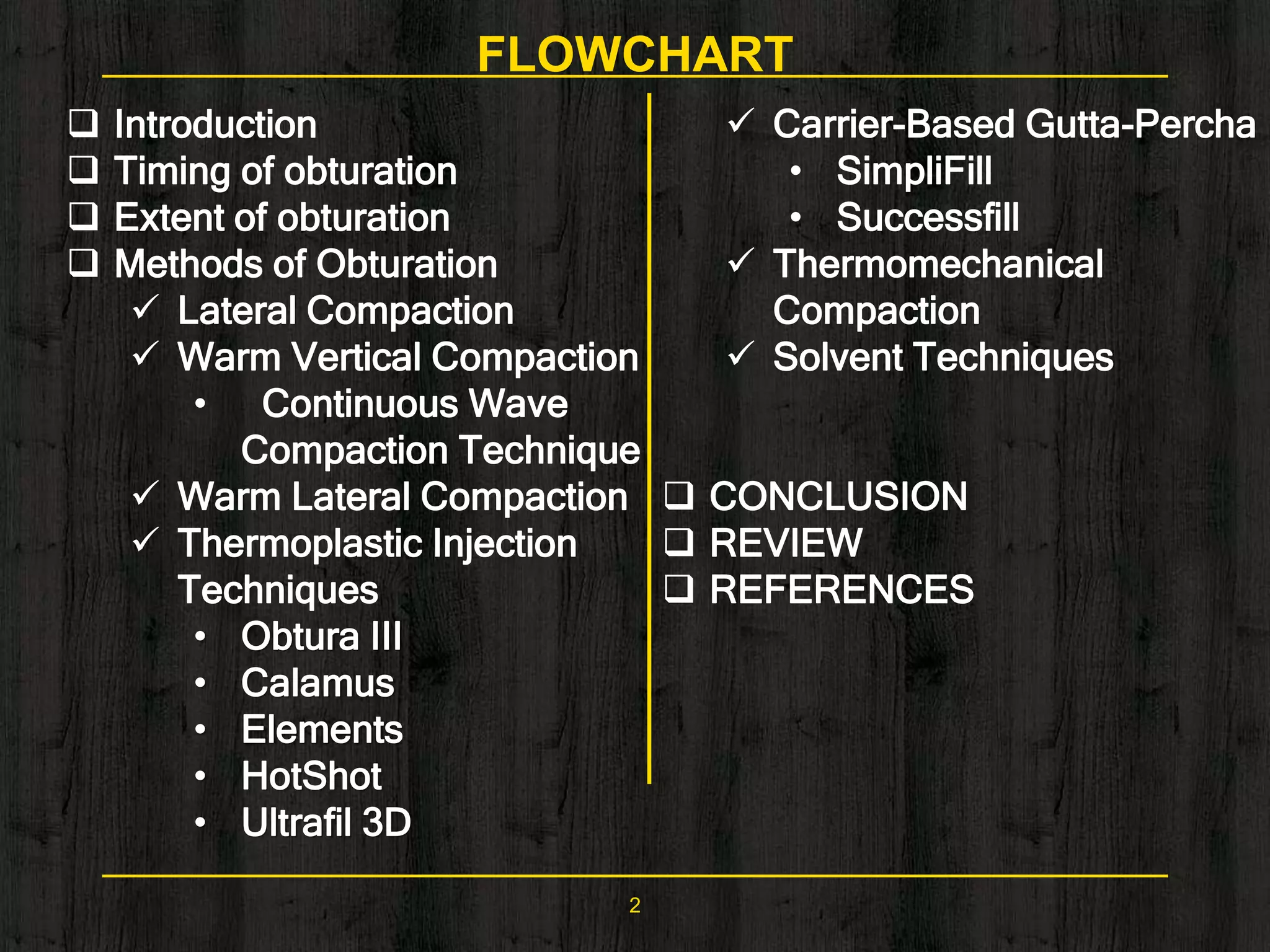 FLOWCHART

❑ Introduction
❑ Timing of obturation
❑ Extent of obturation
❑ Methods of Obturation
✓ Lateral Compaction
✓ Warm Vertical Compaction
• Continuous Wave Compaction Technique
✓ Warm Lateral Compaction
✓ Thermoplastic Injection Techniques
• Obtura III
• Calamus
• Elements
• HotShot
• Ultrafil 3D

✓ Carrier-Based Gutta-Percha
• SimpliFill
• Successfill
✓ Thermomechanical Compaction
✓ Solvent Techniques

❑ CONCLUSION
❑ REVIEW
❑ REFERENCES

2